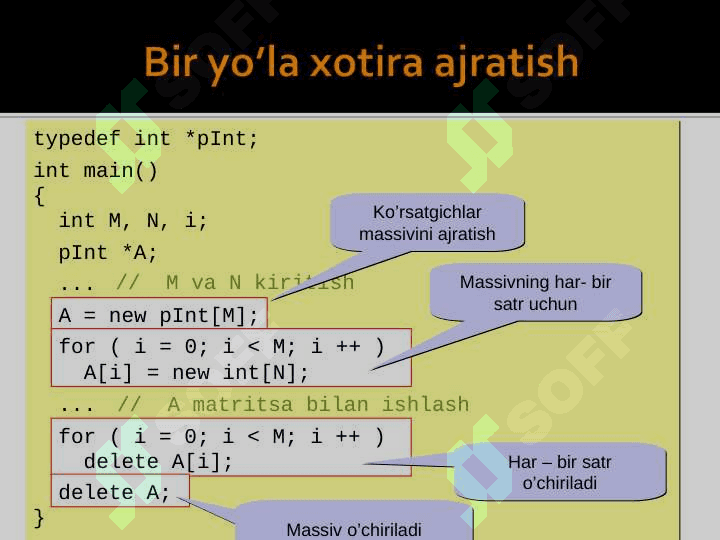 Bir yo'la xotira ajratish

typedef int *pInt;
int main()
{
  int M, N, i;
  pInt *A;
  ... // M va N kiritish
  A = new pInt[M];
  for ( i = 0; i < M; i ++ )
    A[i] = new int[N];
  ... // A matritsa bilan ishlash
  for ( i = 0; i < M; i ++ )
    delete A[i];
  delete A;
}

Ko'rsatgichlar massivini ajratish

Massivning har- bir satr uchun

Har – bir satr o'chiriladi

Massiv o'chiriladi

SOFF